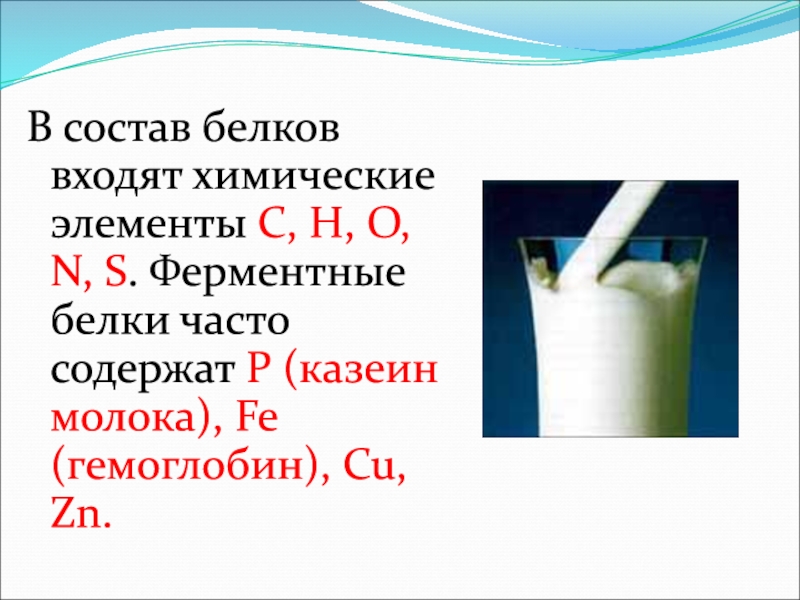 В состав белков входят химические элементы C, H, O, N, S. Ферментные белки часто содержат P (казеин молока), Fe (гемоглобин), Cu, Zn.